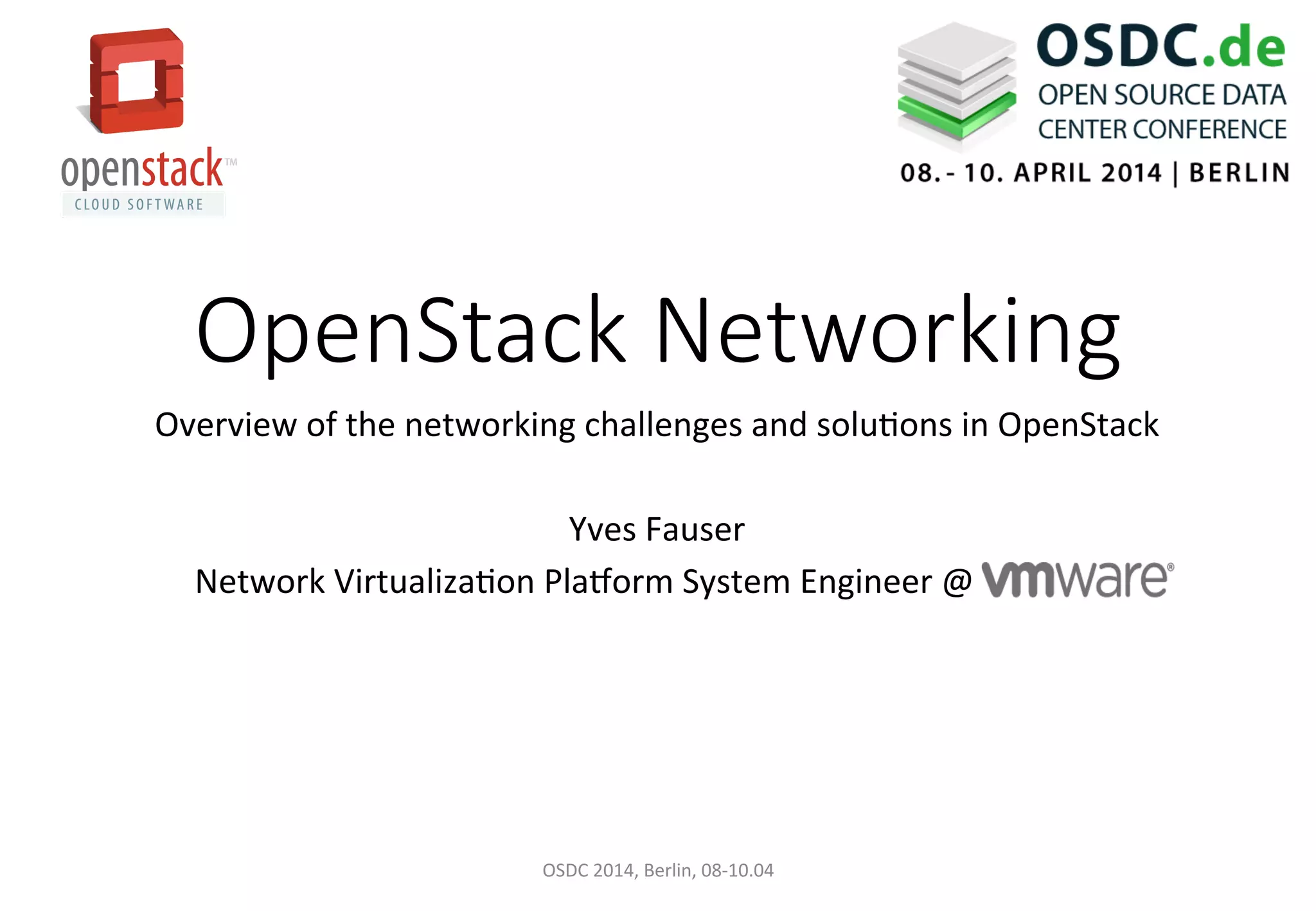 openstack™
CLOUD SOFTWARE

OSDC.de
OPEN SOURCE DATA CENTER CONFERENCE
08. - 10. APRIL 2014 | BERLIN

OpenStack Networking

Overview of the networking challenges and solutions in OpenStack

Yves Fauser

Network Virtualization Platform System Engineer @ vmware®

OSDC 2014, Berlin, 08-10.04